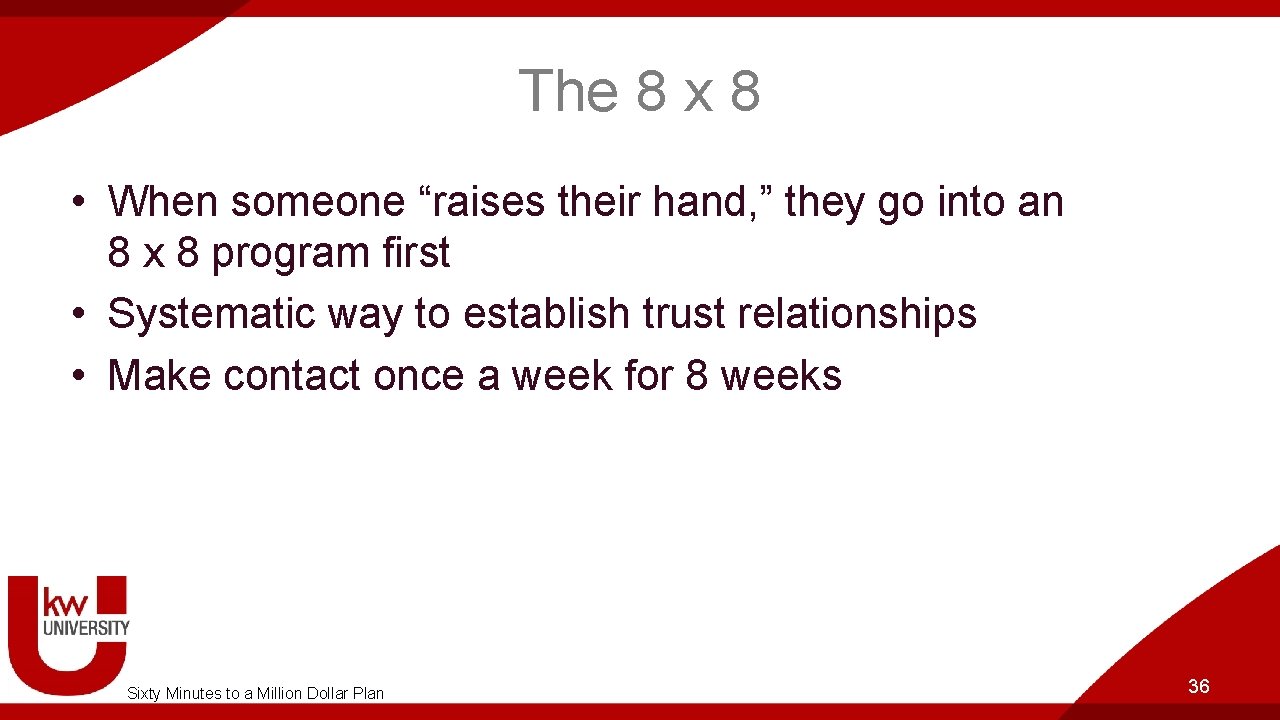 The 8 x 8

• When someone “raises their hand,” they go into an 8 x 8 program first
• Systematic way to establish trust relationships
• Make contact once a week for 8 weeks

kw
UNIVERSITY

Sixty Minutes to a Million Dollar Plan

36